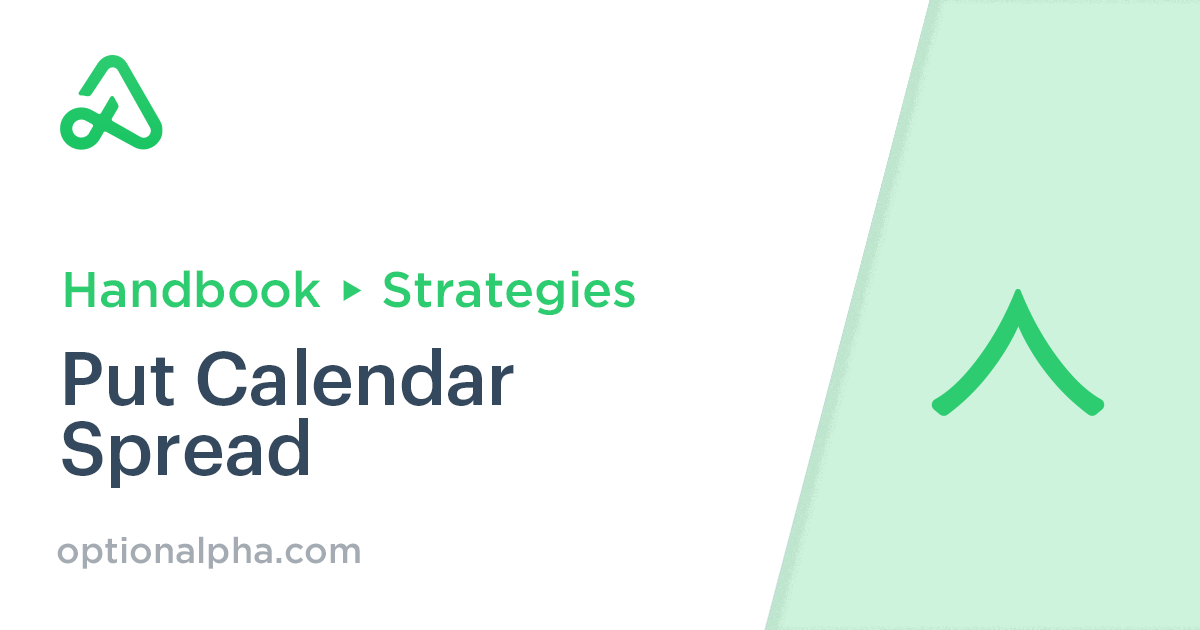 Handbook ▸ Strategies

Put Calendar Spread

optionalpha.com